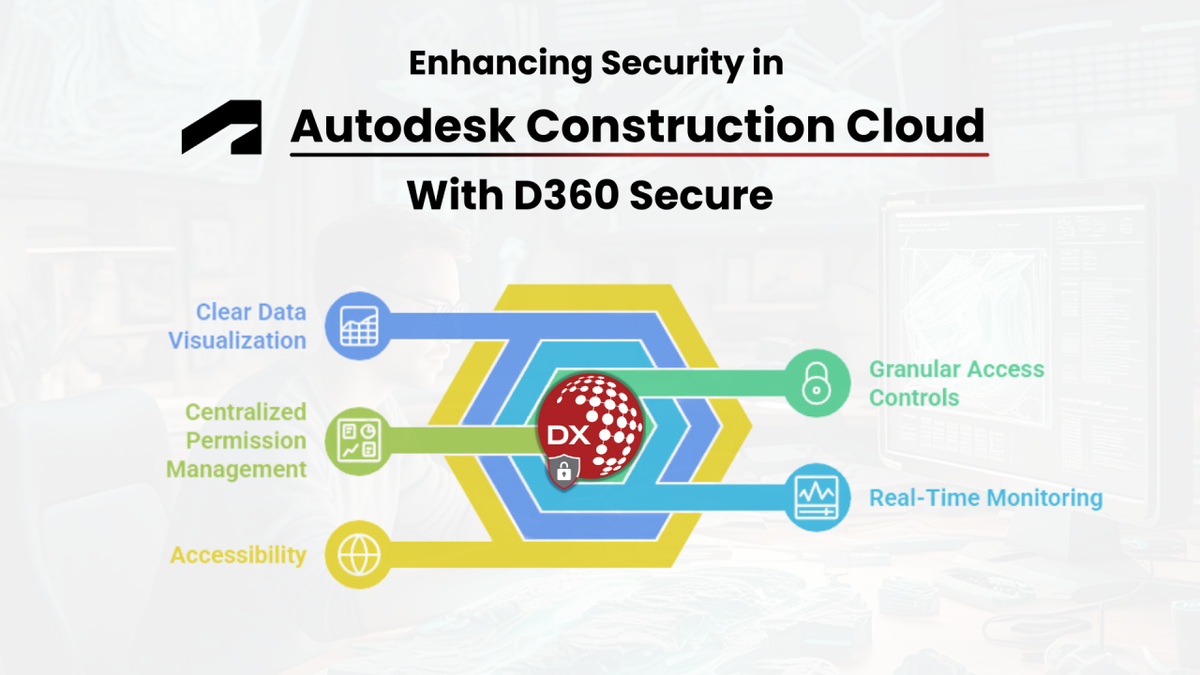 Enhancing Security in

Autodesk Construction Cloud

With D360 Secure

Clear Data Visualization

Centralized Permission Management

Accessibility

DX

Granular Access Controls

Real-Time Monitoring